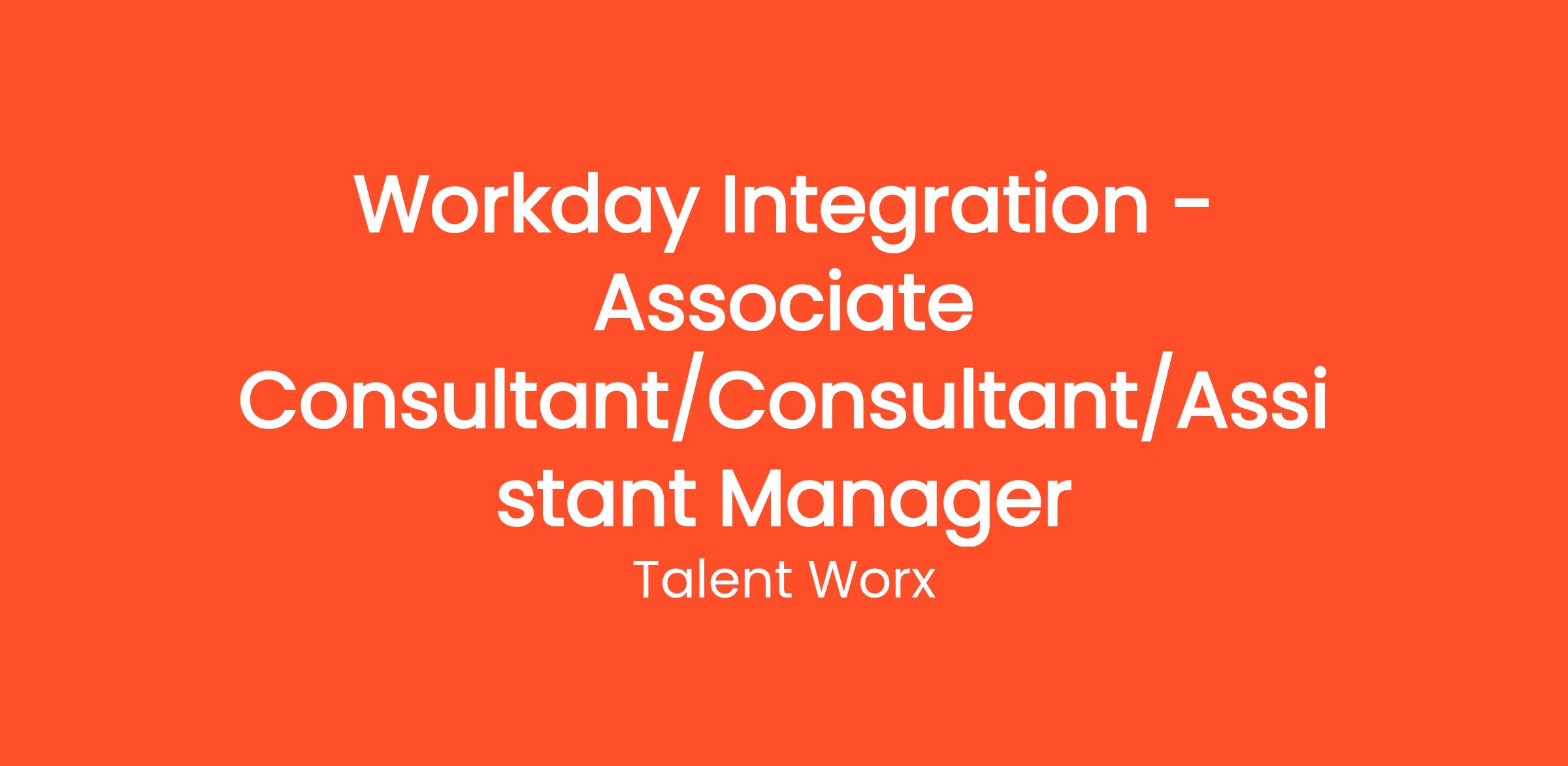 Workday Integration - Associate Consultant/Consultant/Assistant Manager

Talent Worx